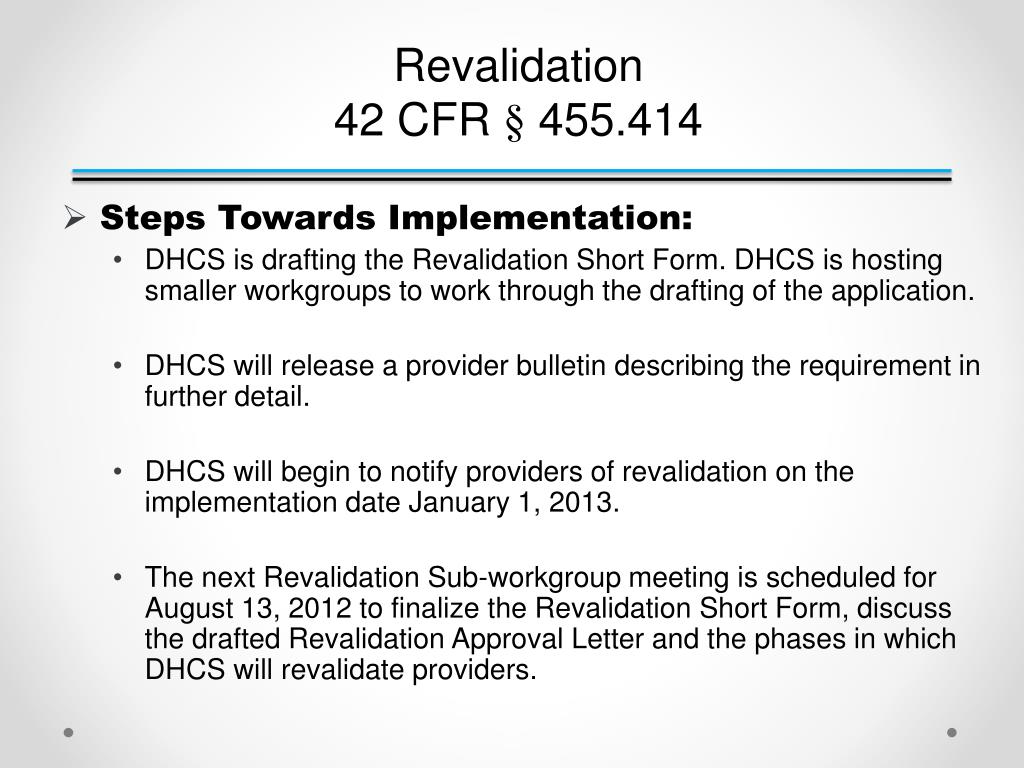 Revalidation
42 CFR § 455.414

➢ Steps Towards Implementation:

• DHCS is drafting the Revalidation Short Form. DHCS is hosting smaller workgroups to work through the drafting of the application.

• DHCS will release a provider bulletin describing the requirement in further detail.

• DHCS will begin to notify providers of revalidation on the implementation date January 1, 2013.

• The next Revalidation Sub-workgroup meeting is scheduled for August 13, 2012 to finalize the Revalidation Short Form, discuss the drafted Revalidation Approval Letter and the phases in which DHCS will revalidate providers.